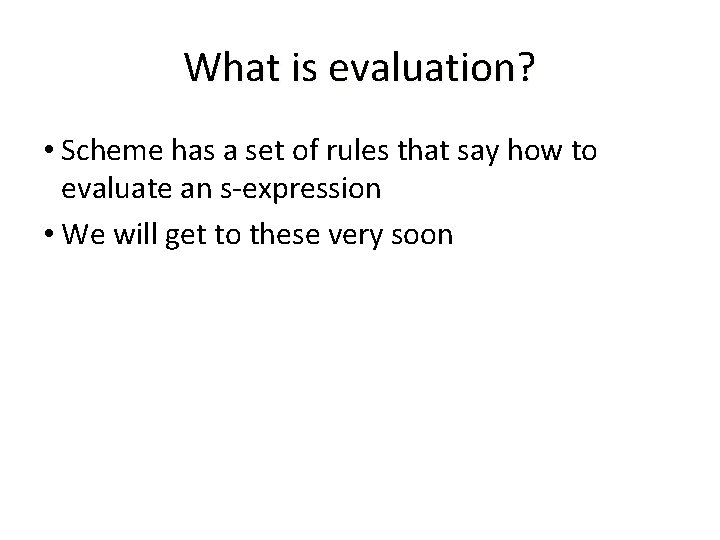 What is evaluation?

• Scheme has a set of rules that say how to evaluate an s-expression
• We will get to these very soon